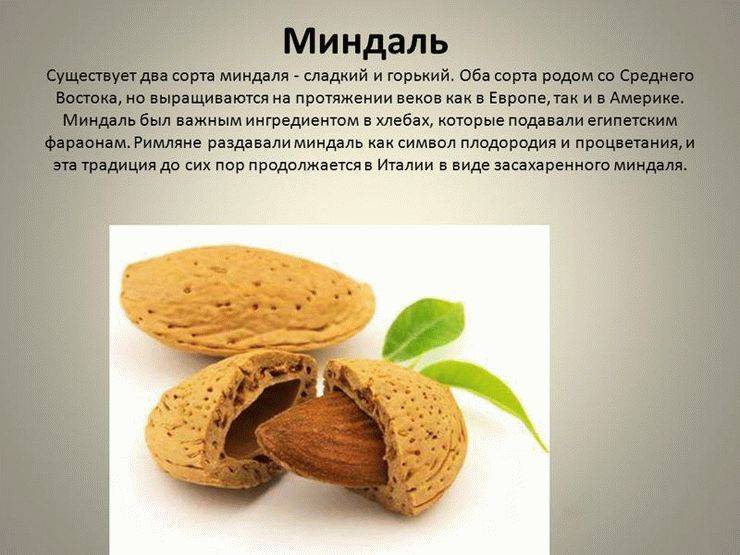 Миндаль

Существует два сорта миндаля - сладкий и горький. Оба сорта родом со Среднего Востока, но выращиваются на протяжении веков как в Европе, так и в Америке. Миндаль был важным ингредиентом в хлебах, которые подавали египетским фараонам. Римляне раздавали миндаль как символ плодородия и процветания, и эта традиция до сих пор продолжается в Италии в виде засахаренного миндаля.